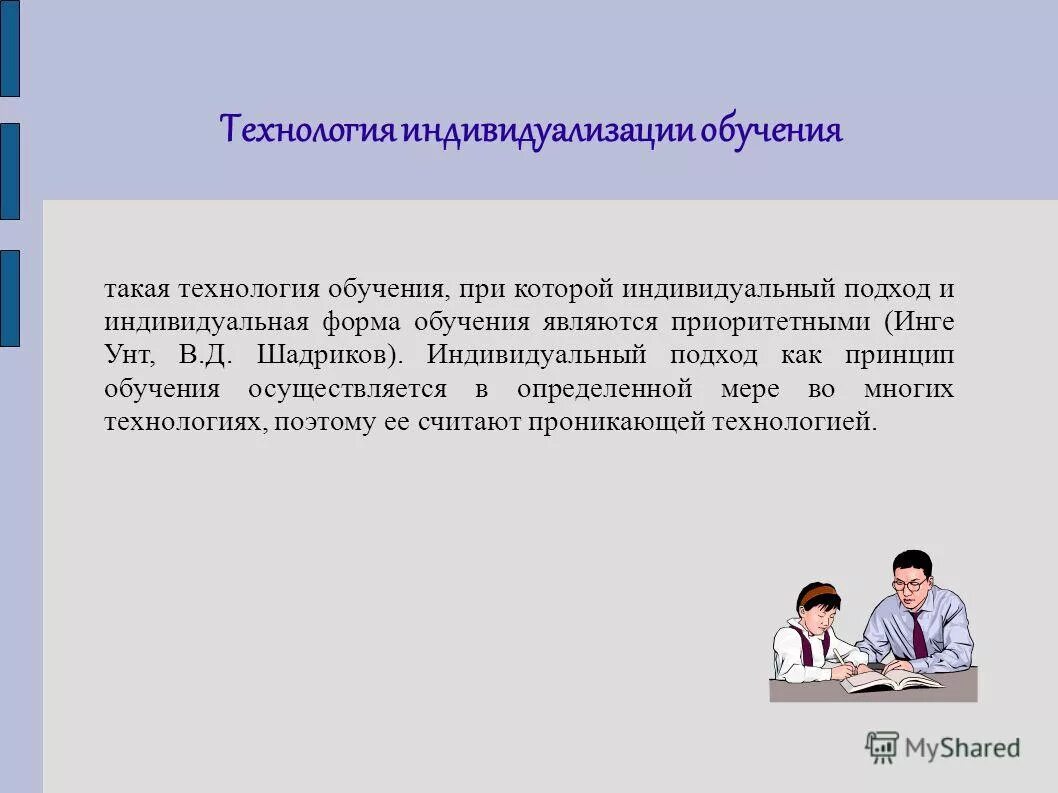 Технология индивидуализации обучения

такая технология обучения, при которой индивидуальный подход и индивидуальная форма обучения являются приоритетными (Инге Унт, В.Д. Шадриков). Индивидуальный подход как принцип обучения осуществляется в определенной мере во многих технологиях, поэтому ее считают проникающей технологией.

MyShared